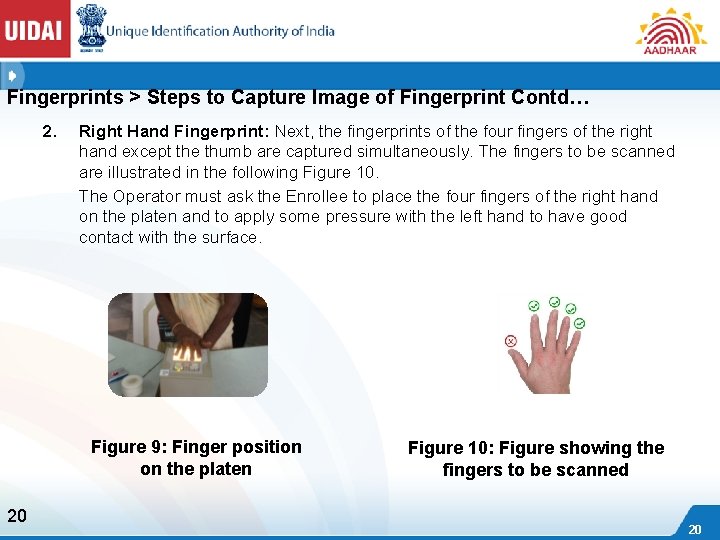 UIDAI Unique Identification Authority of India

AADHAAR

Fingerprints > Steps to Capture Image of Fingerprint Contd…

2. Right Hand Fingerprint: Next, the fingerprints of the four fingers of the right hand except the thumb are captured simultaneously. The fingers to be scanned are illustrated in the following Figure 10.

The Operator must ask the Enrollee to place the four fingers of the right hand on the platen and to apply some pressure with the left hand to have good contact with the surface.

Figure 9: Finger position on the platen

Figure 10: Figure showing the fingers to be scanned

20

20